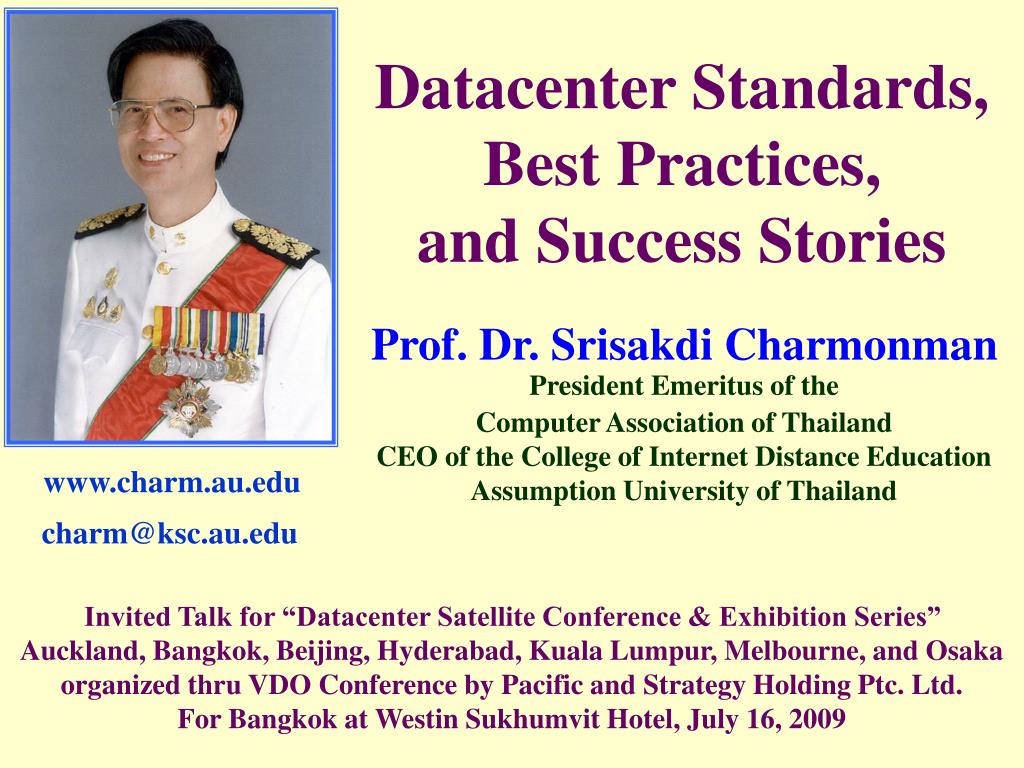 Datacenter Standards, Best Practices, and Success Stories

Prof. Dr. Srisakdi Charmonman
President Emeritus of the
Computer Association of Thailand
CEO of the College of Internet Distance Education
Assumption University of Thailand

www.charm.au.edu
charm@ksc.au.edu

Invited Talk for “Datacenter Satellite Conference & Exhibition Series”
Auckland, Bangkok, Beijing, Hyderabad, Kuala Lumpur, Melbourne, and Osaka
organized thru VDO Conference by Pacific and Strategy Holding Ptc. Ltd.
For Bangkok at Westin Sukhumvit Hotel, July 16, 2009